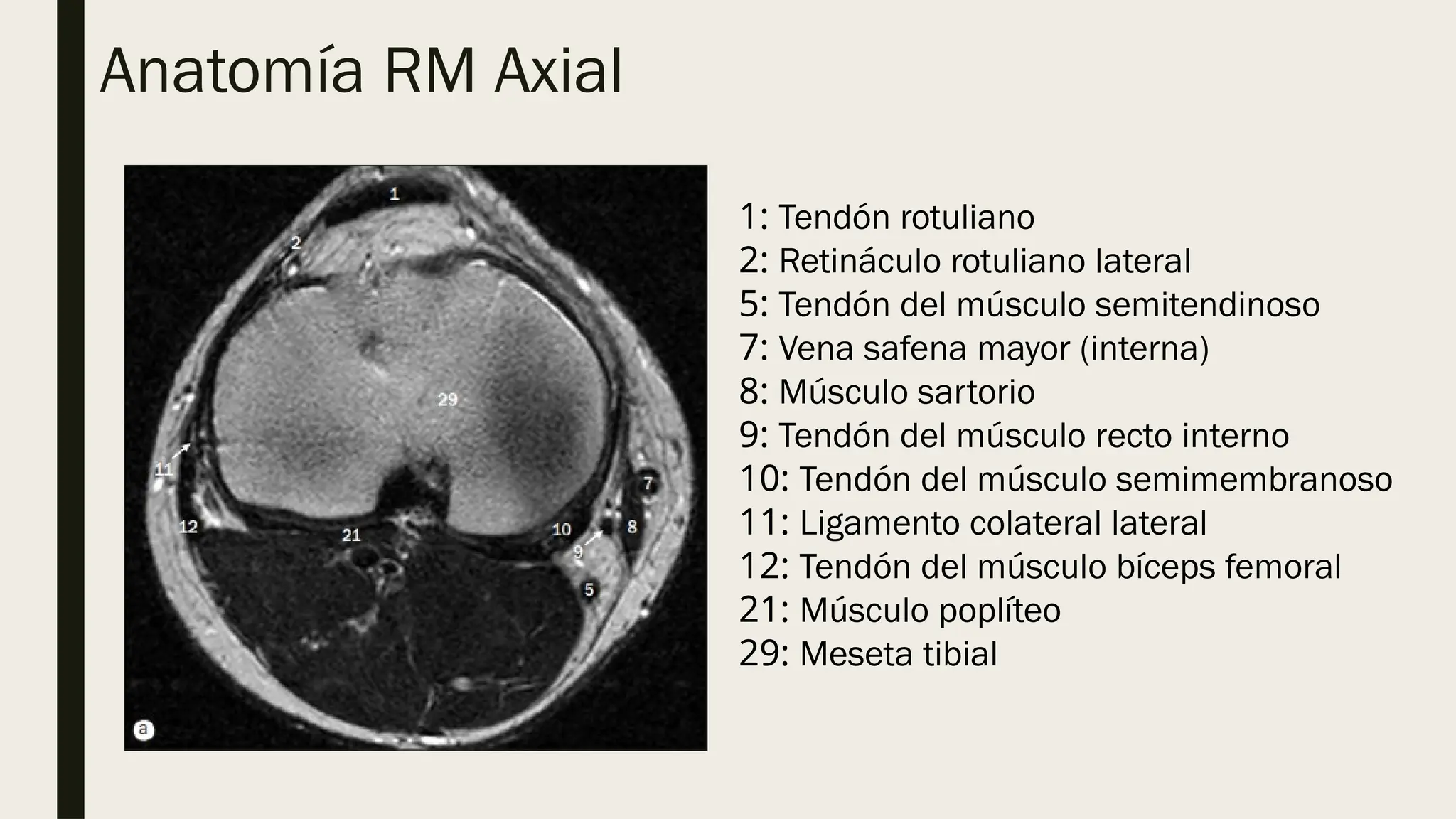 Anatomía RM Axial

1
2
29
11
7
12
21
10
8
9
5
a

1: Tendón rotuliano
2: Retináculo rotuliano lateral
5: Tendón del músculo semitendinoso
7: Vena safena mayor (interna)
8: Músculo sartorio
9: Tendón del músculo recto interno
10: Tendón del músculo semimembranoso
11: Ligamento colateral lateral
12: Tendón del músculo bíceps femoral
21: Músculo poplíteo
29: Meseta tibial